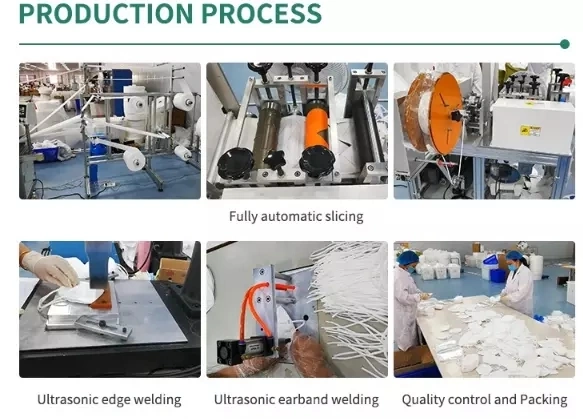 PRODUCTION PROCESS

Fully automatic slicing

Ultrasonic edge welding

Ultrasonic earband welding

Quality control and Packing